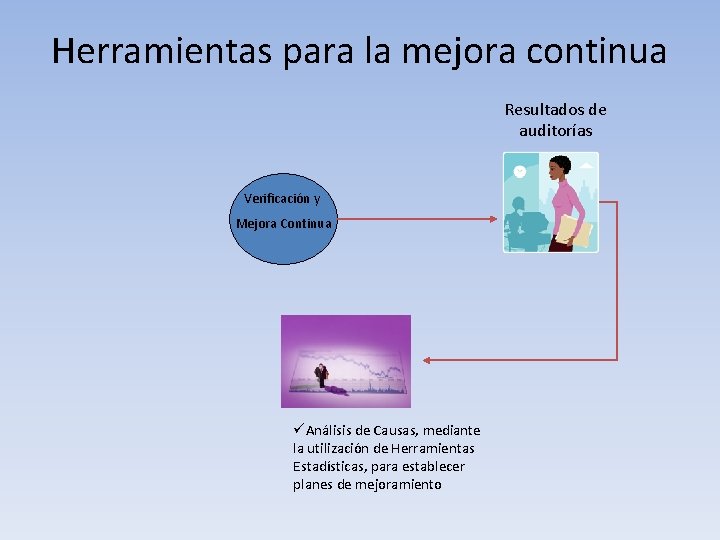 Herramientas para la mejora continua

Resultados de auditorías

Verificación y Mejora Continua

✓Análisis de Causas, mediante la utilización de Herramientas Estadísticas, para establecer planes de mejoramiento